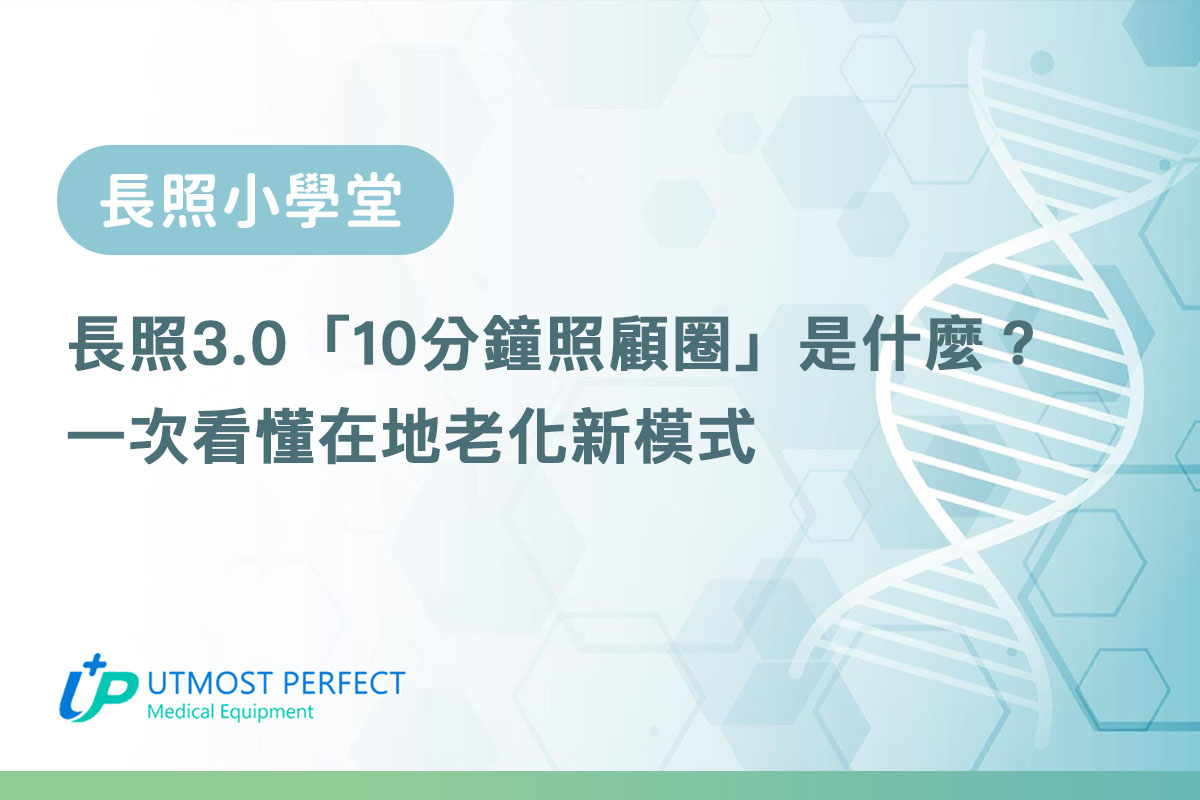 長照小學堂

長照3.0「10分鐘照顧圈」是什麼？
一次看懂在地老化新模式

UP UTMOST PERFECT
Medical Equipment